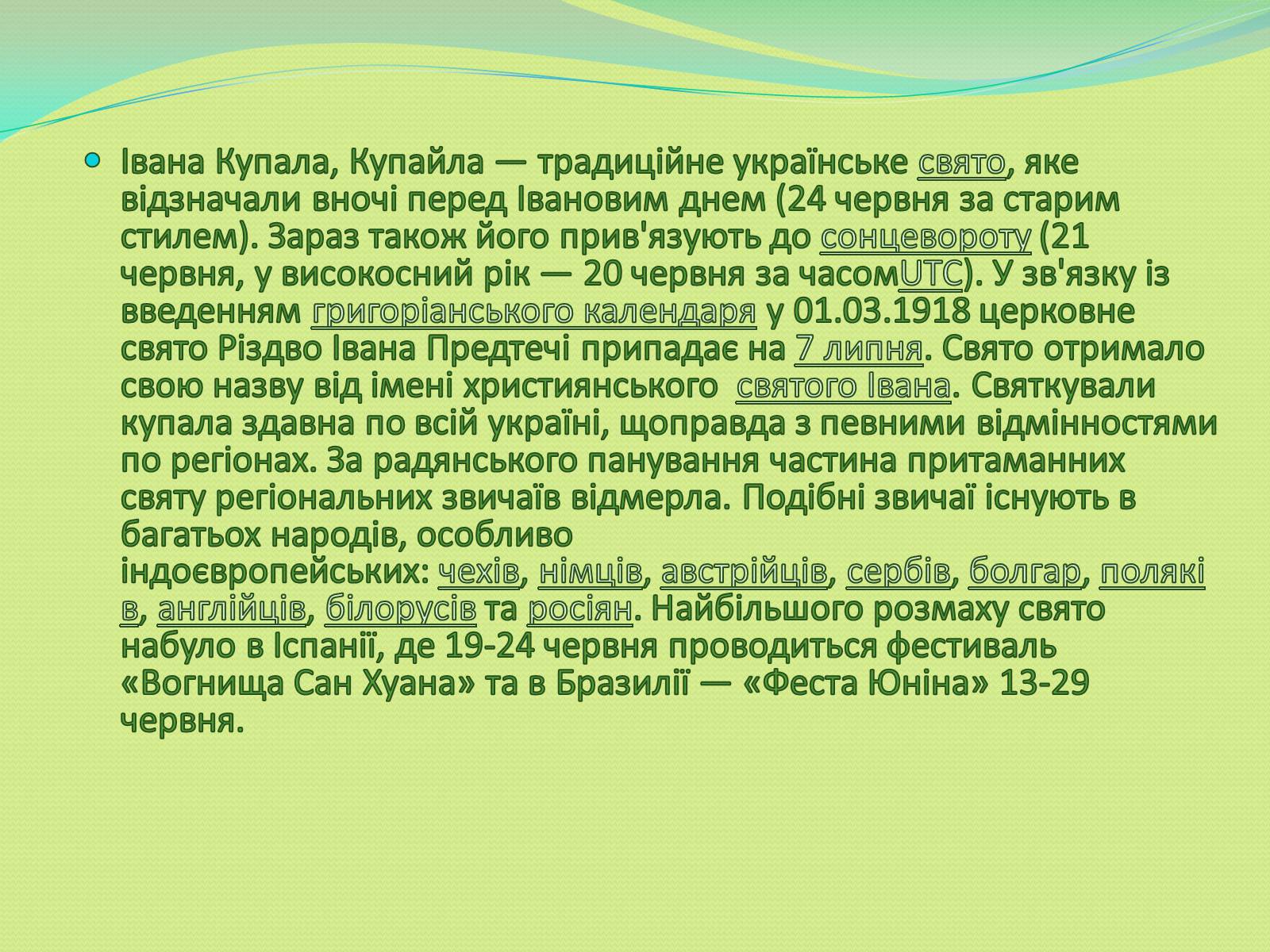 Івана Купала, Купайла — традиційне українське свято, яке відзначали вночі перед Івановим днем (24 червня за старим стилем). Зараз також його прив'язують до сонцевороту (21 червня, у високосний рік — 20 червня за часомUTC). У зв'язку із введенням григоріанського календаря у 01.03.1918 церковне свято Різдво Івана Предтечі припадає на 7 липня. Свято отримало свою назву від імені християнського святого Івана. Святкували купала здавна по всій україні, щоправда з певними відмінностями по регіонах. За радянського панування частина притаманних святу регіональних звичаїв відмерла. Подібні звичаї існують в багатьох народів, особливо індоєвропейських: чехів, німців, австрійців, сербів, болгар, поляків, англійців, білорусів та росіян. Найбільшого розмаху свято набуло в Іспанії, де 19-24 червня проводиться фестиваль «Вогнища Сан Хуана» та в Бразилії — «Феста Юніна» 13-29 червня.